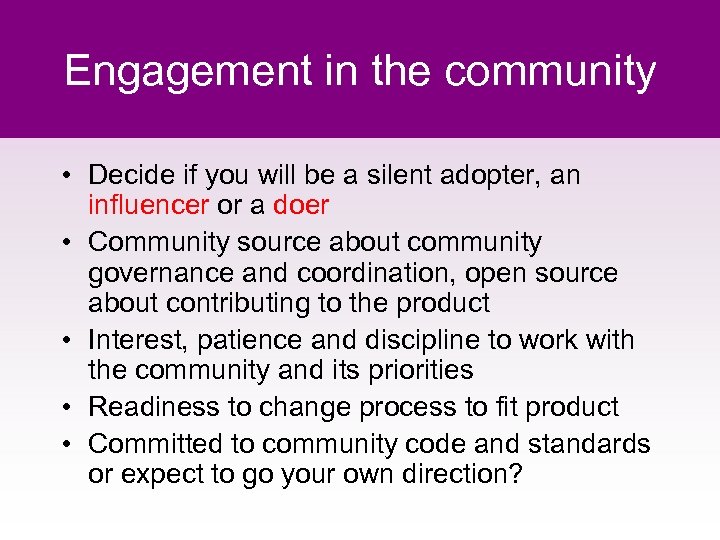 Engagement in the community

• Decide if you will be a silent adopter, an influencer or a doer
• Community source about community governance and coordination, open source about contributing to the product
• Interest, patience and discipline to work with the community and its priorities
• Readiness to change process to fit product
• Committed to community code and standards or expect to go your own direction?